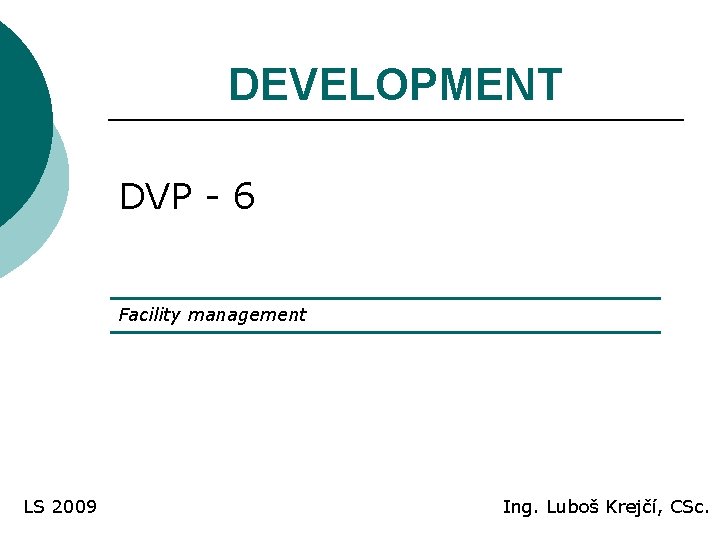 DEVELOPMENT

DVP - 6

Facility management

LS 2009

Ing. Luboš Krejčí, CSc.